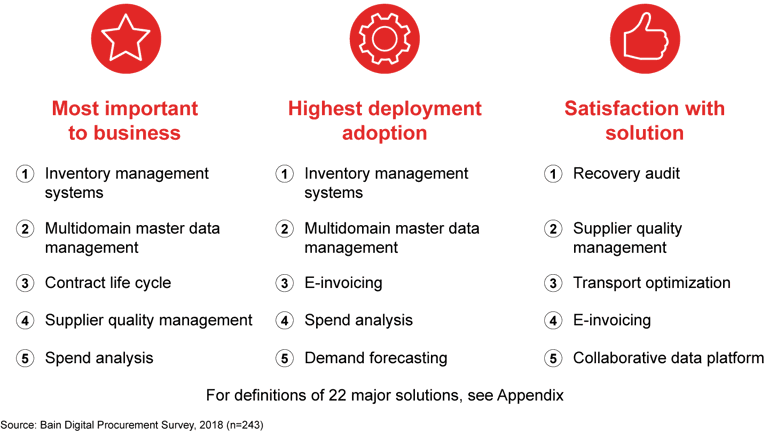 Most important to business

1 Inventory management systems

2 Multidomain master data management

3 Contract life cycle

4 Supplier quality management

5 Spend analysis

Highest deployment adoption

1 Inventory management systems

2 Multidomain master data management

3 E-invoicing

4 Spend analysis

5 Demand forecasting

Satisfaction with solution

1 Recovery audit

2 Supplier quality management

3 Transport optimization

4 E-invoicing

5 Collaborative data platform

For definitions of 22 major solutions, see Appendix

Source: Bain Digital Procurement Survey, 2018 (n=243)